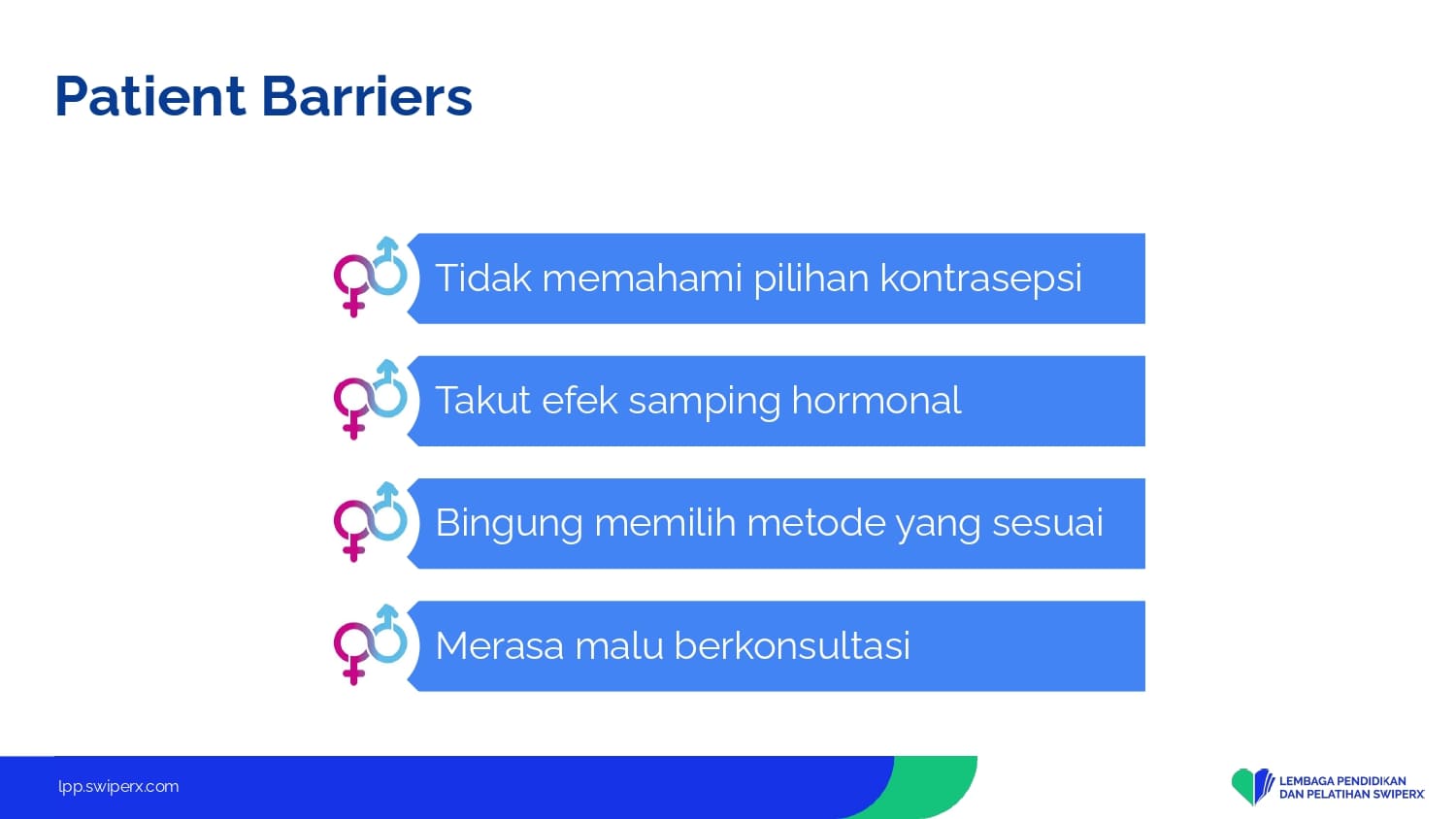 Patient Barriers

Tidak memahami pilihan kontrasepsi

Takut efek samping hormonal

Bingung memilih metode yang sesuai

Merasa malu berkonsultasi

lpp.swiperx.com

LEMBAGA PENDIDIKAN DAN PELATIHAN SWIPERX